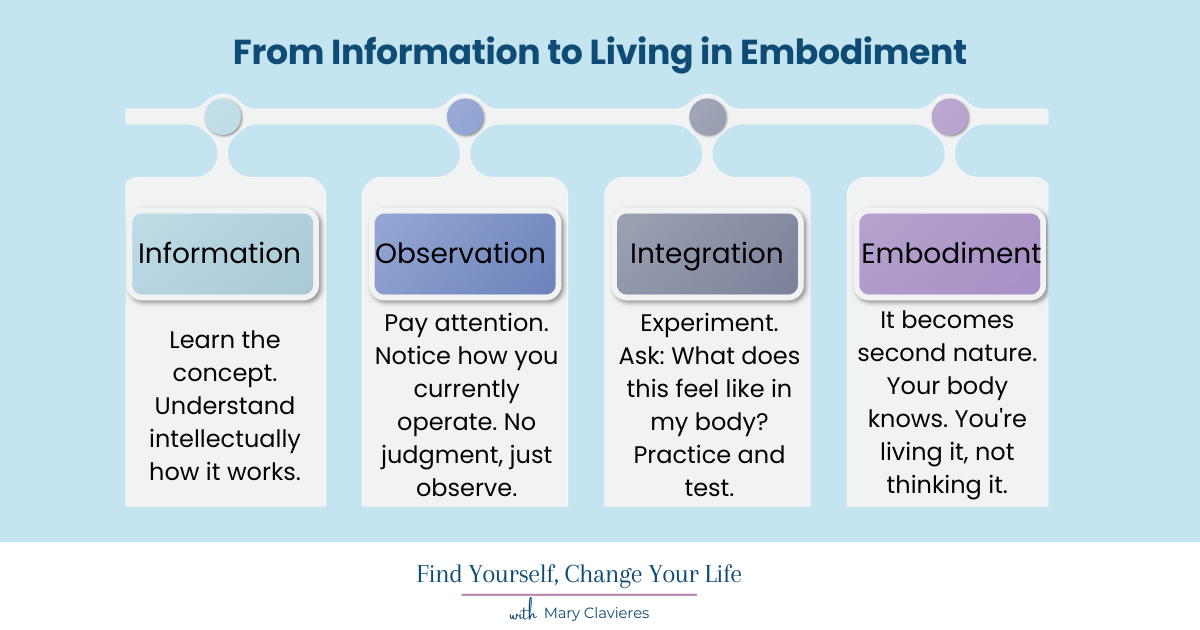 From Information to Living in Embodiment

Information

Learn the concept. Understand intellectually how it works.

Observation

Pay attention. Notice how you currently operate. No judgment, just observe.

Integration

Experiment. Ask: What does this feel like in my body? Practice and test.

Embodiment

It becomes second nature. Your body knows. You're living it, not thinking it.

Find Yourself, Change Your Life

with Mary Clavieres